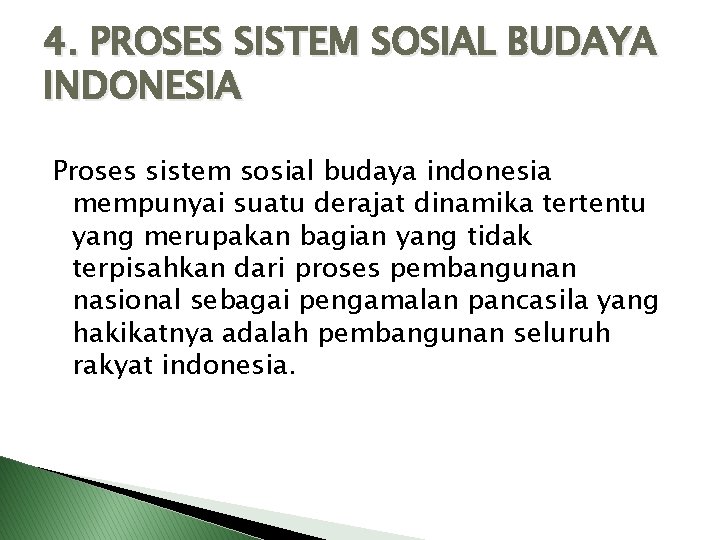 4. PROSES SISTEM SOSIAL BUDAYA INDONESIA

Proses sistem sosial budaya indonesia mempunyai suatu derajat dinamika tertentu yang merupakan bagian yang tidak terpisahkan dari proses pembangunan nasional sebagai pengamalan pancasila yang hakikatnya adalah pembangunan seluruh rakyat indonesia.